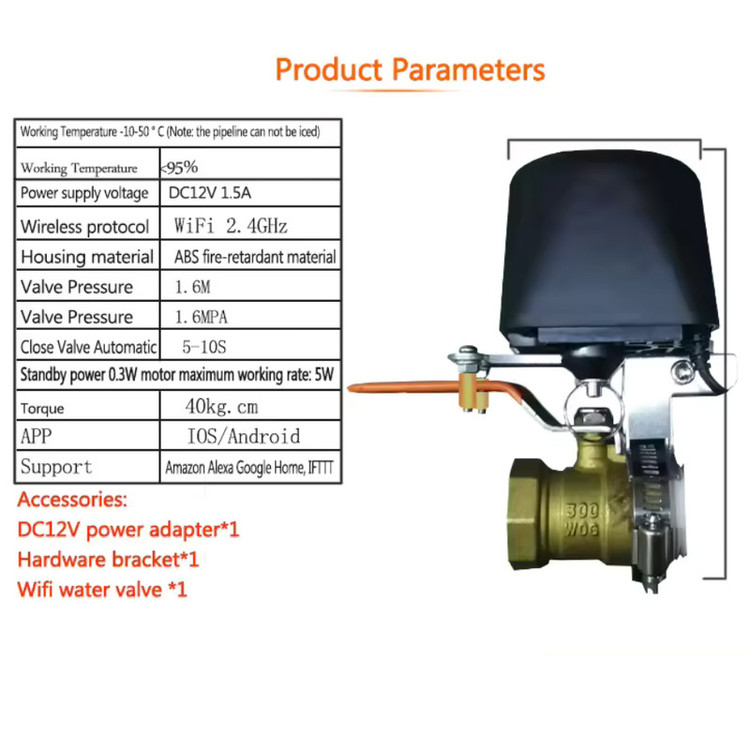 Product Parameters

| Working Temperature -10-50 ° C (Note: the pipeline can not be iced) | |
|---|---|
| Working Temperature | <95% |
| Power supply voltage | DC12V 1.5A |
| Wireless protocol | WiFi 2.4GHz |
| Housing material | ABS fire-retardant material |
| Valve Pressure | 1.6M |
| Valve Pressure | 1.6MPA |
| Close Valve Automatic | 5-10S |
| Standby power 0.3W motor maximum working rate: 5W | |
| Torque | 40kg.cm |
| APP | IOS/Android |
| Support | Amazon Alexa Google Home, IFTTT |

Accessories:
DC12V power adapter*1
Hardware bracket*1
Wifi water valve *1

300
WOG